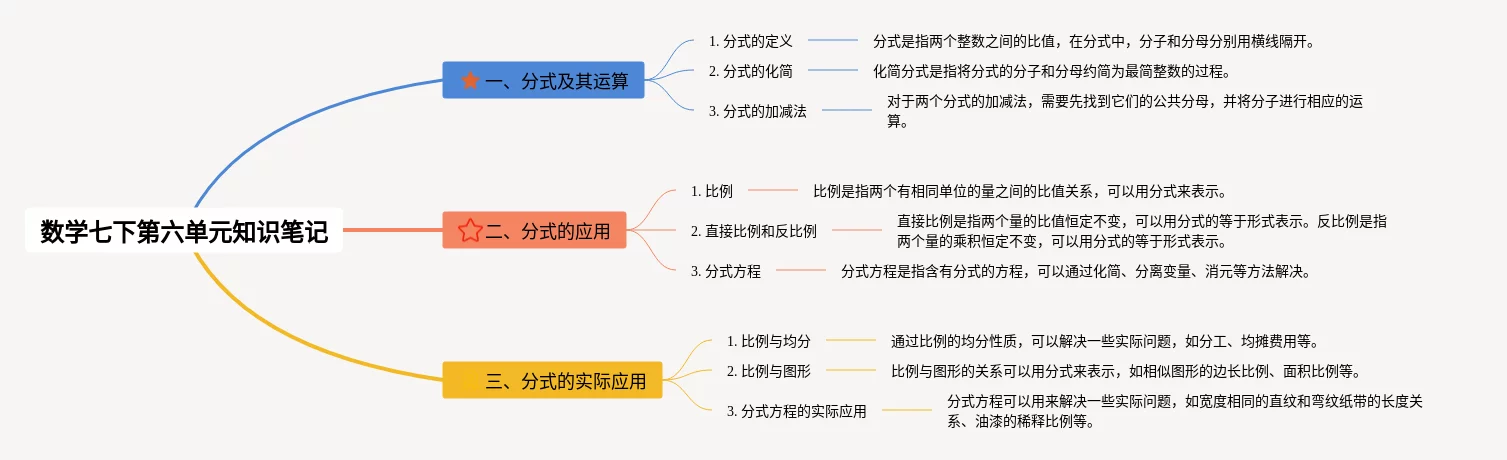 数学七下第六单元知识笔记

一、分式及其运算

1. 分式的定义

分式是指两个整数之间的比值，在分式中，分子和分母分别用横线隔开。

2. 分式的化简

化简分式是指将分式的分子和分母约简为最简整数的过程。

3. 分式的加减法

对于两个分式的加减法，需要先找到它们的公共分母，并将分子进行相应的运算。

二、分式的应用

1. 比例

比例是指两个有相同单位的量之间的比值关系，可以用分式来表示。

2. 直接比例和反比例

直接比例是指两个量的比值恒定不变，可以用分式的等于形式表示。反比例是指两个量的乘积恒定不变，可以用分式的等于形式表示。

3. 分式方程

分式方程是指含有分式的方程，可以通过化简、分离变量、消元等方法解决。

三、分式的实际应用

1. 比例与均分

通过比例的均分性质，可以解决一些实际问题，如分工、均摊费用等。

2. 比例与图形

比例与图形的关系可以用分式来表示，如相似图形的边长比例、面积比例等。

3. 分式方程的实际应用

分式方程可以用来解决一些实际问题，如宽度相同的直纹和弯纹纸带的长度关系、油漆的稀释比例等。